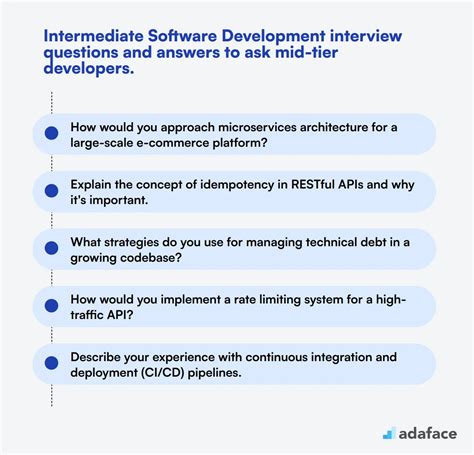 Intermediate Software Development interview questions and answers to ask mid-tier developers.

How would you approach microservices architecture for a large-scale e-commerce platform?

Explain the concept of idempotency in RESTful APIs and why it's important.

What strategies do you use for managing technical debt in a growing codebase?

How would you implement a rate limiting system for a high-traffic API?

Describe your experience with continuous integration and deployment (CI/CD) pipelines.

adaface